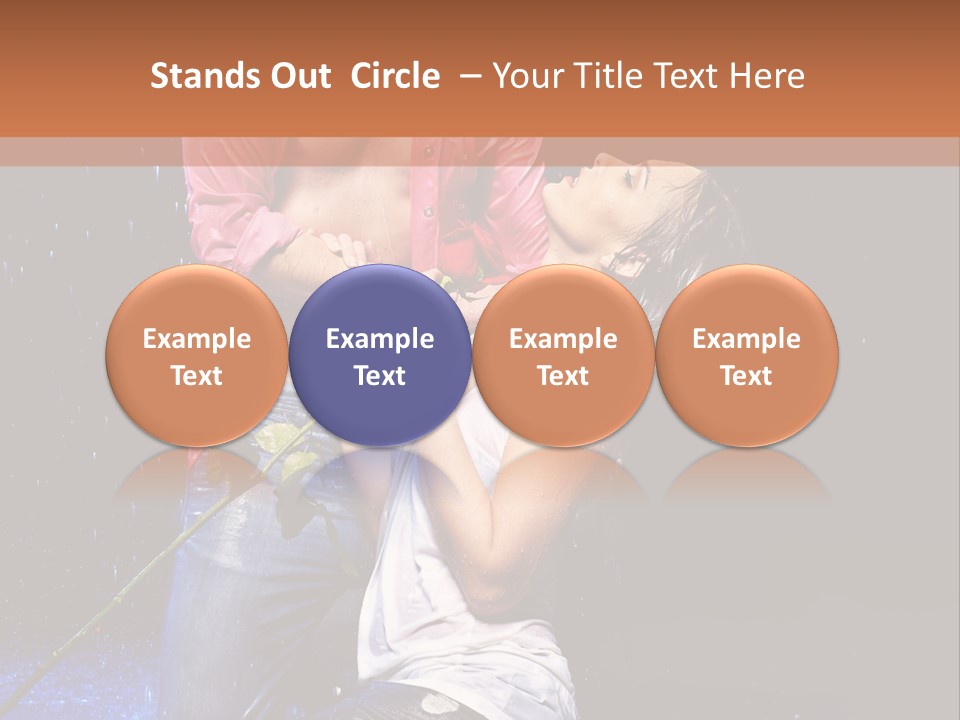 Stands Out Circle – Your Title Text Here

Example Text

Example Text

Example Text

Example Text